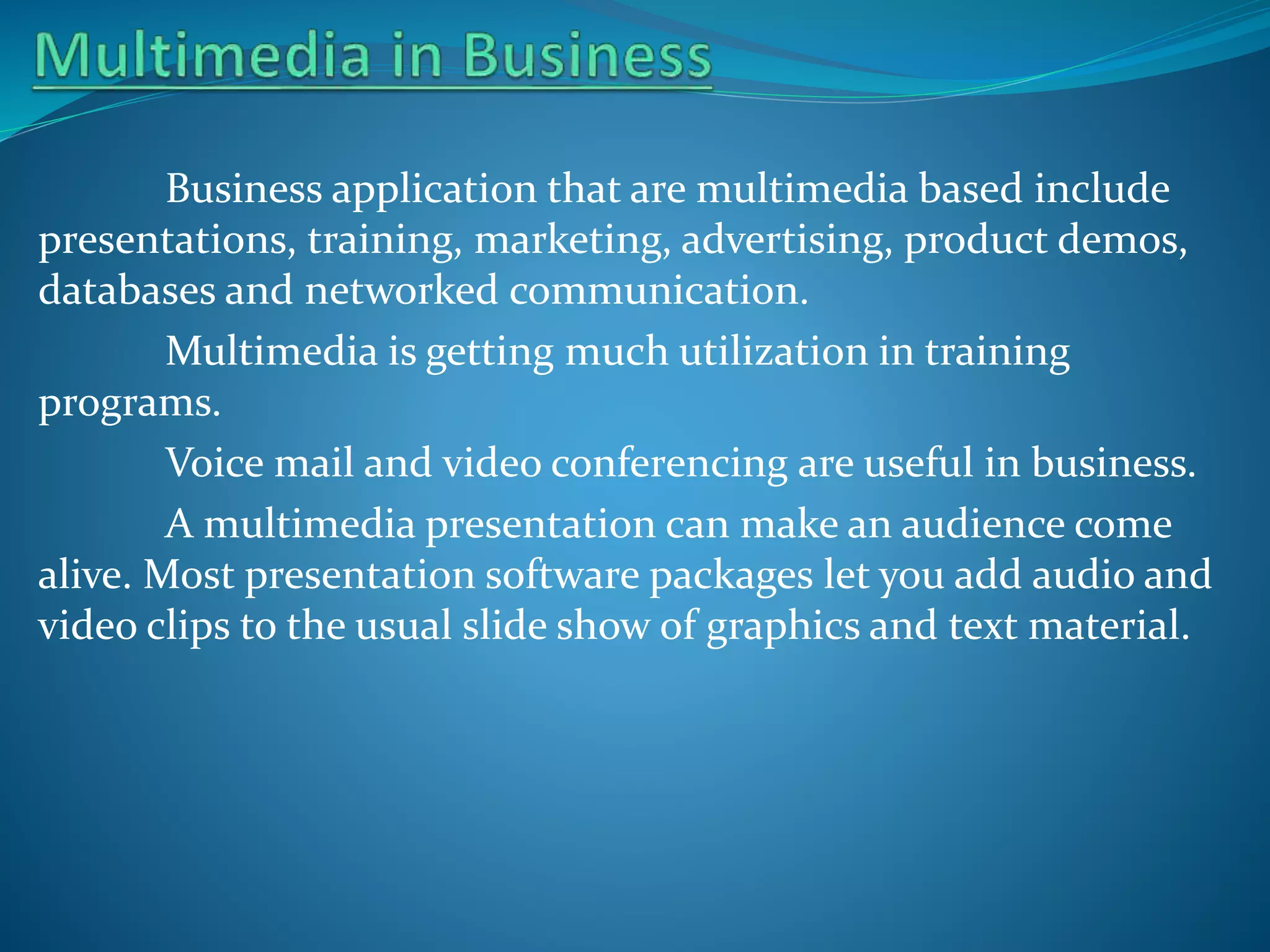 Multimedia in Business

Business application that are multimedia based include presentations, training, marketing, advertising, product demos, databases and networked communication.

Multimedia is getting much utilization in training programs.

Voice mail and video conferencing are useful in business.

A multimedia presentation can make an audience come alive. Most presentation software packages let you add audio and video clips to the usual slide show of graphics and text material.